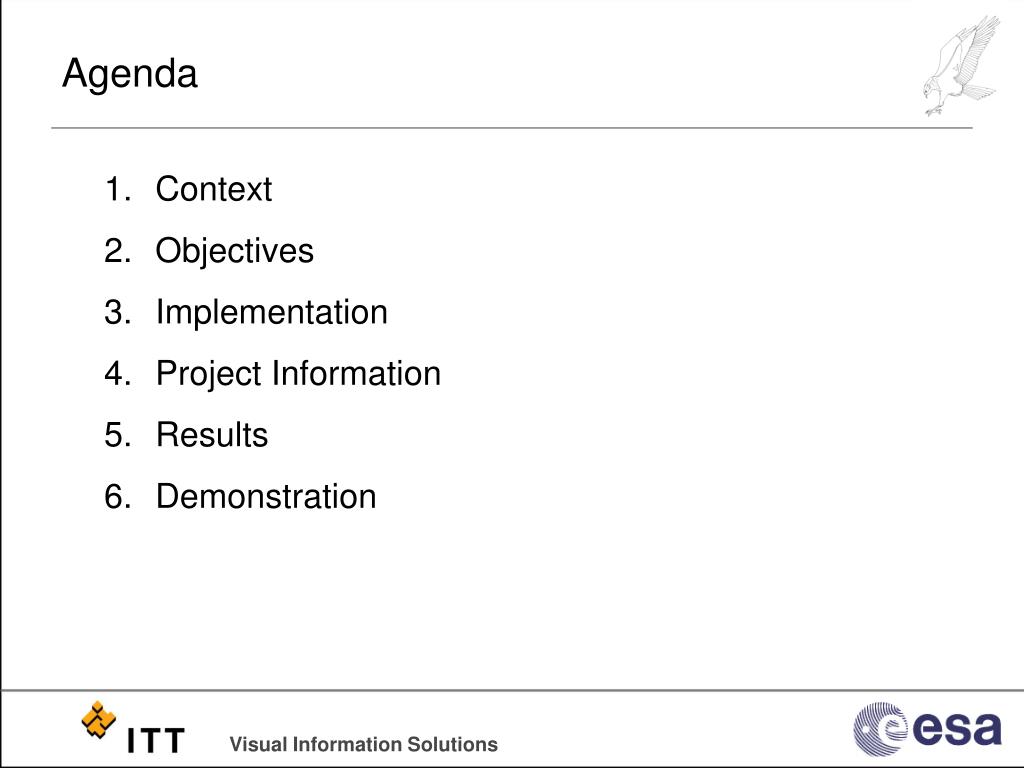 Agenda

1. Context
2. Objectives
3. Implementation
4. Project Information
5. Results
6. Demonstration

ITT Visual Information Solutions

esa